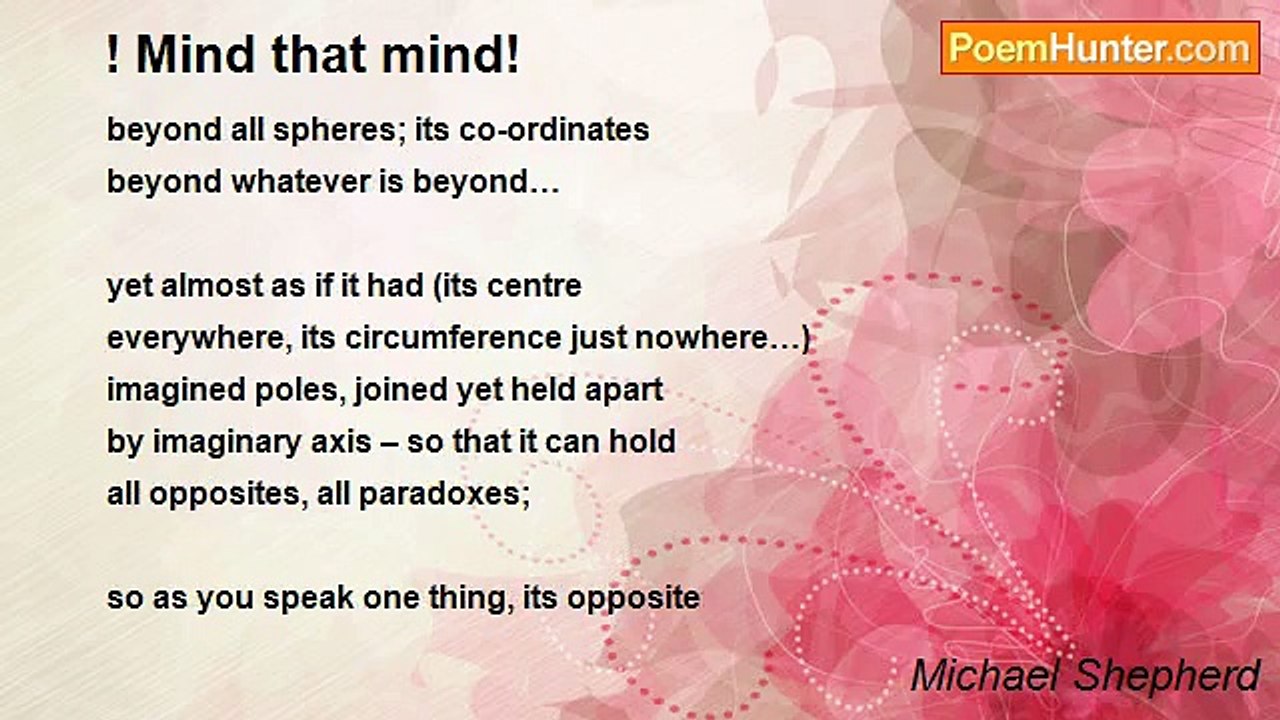 ! Mind that mind!

PoemHunter.com

beyond all spheres; its co-ordinates
beyond whatever is beyond…

yet almost as if it had (its centre
everywhere, its circumference just nowhere…)
imagined poles, joined yet held apart
by imaginary axis – so that it can hold
all opposites, all paradoxes;

so as you speak one thing, its opposite

Michael Shepherd